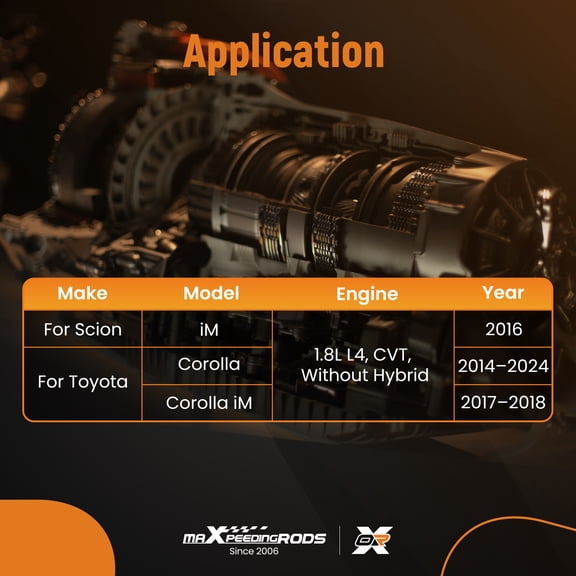 Application

| Make | Model | Engine | Year |
|---|---|---|---|
| For Scion | iM | 1.8L L4, CVT, Without Hybrid | 2016 |
| For Toyota | Corolla | 1.8L L4, CVT, Without Hybrid | 2014–2024 |
| For Toyota | Corolla iM | 1.8L L4, CVT, Without Hybrid | 2017–2018 |

maXpeedingRODS
Since 2006

OR